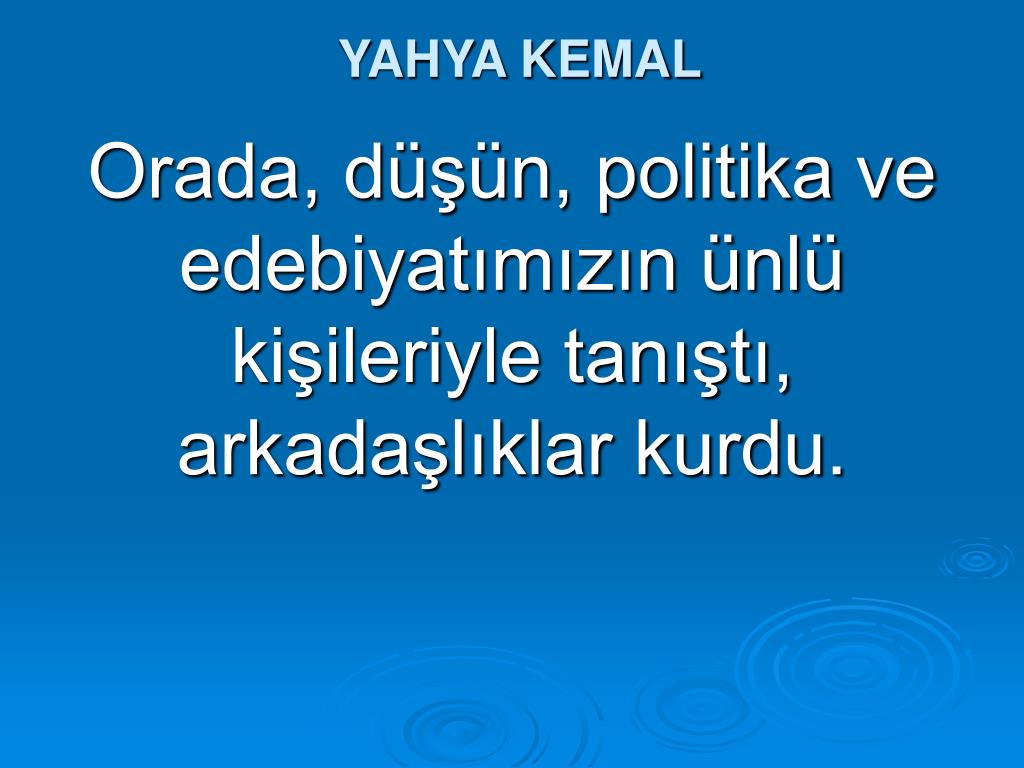 YAHYA KEMAL

Orada, düşün, politika ve edebiyatımızın ünlü kişileriyle tanıştı, arkadaşlıklar kurdu.